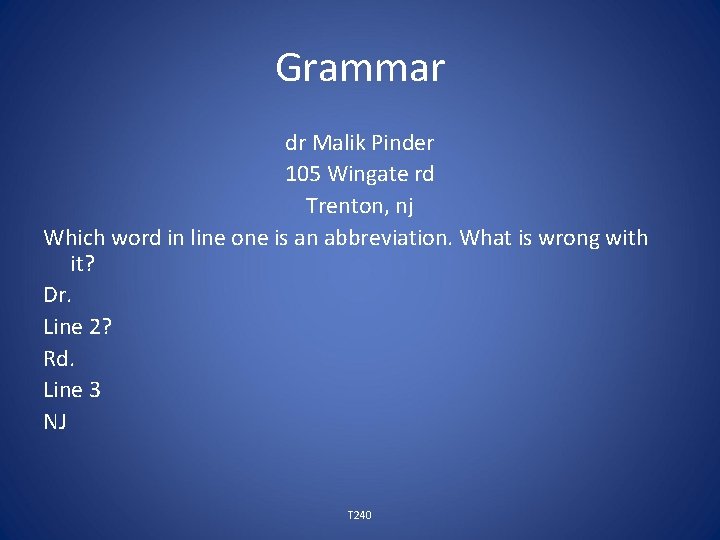 Grammar

dr Malik Pinder
105 Wingate rd
Trenton, nj

Which word in line one is an abbreviation. What is wrong with it?

Dr.

Line 2?

Rd.

Line 3

NJ

T240